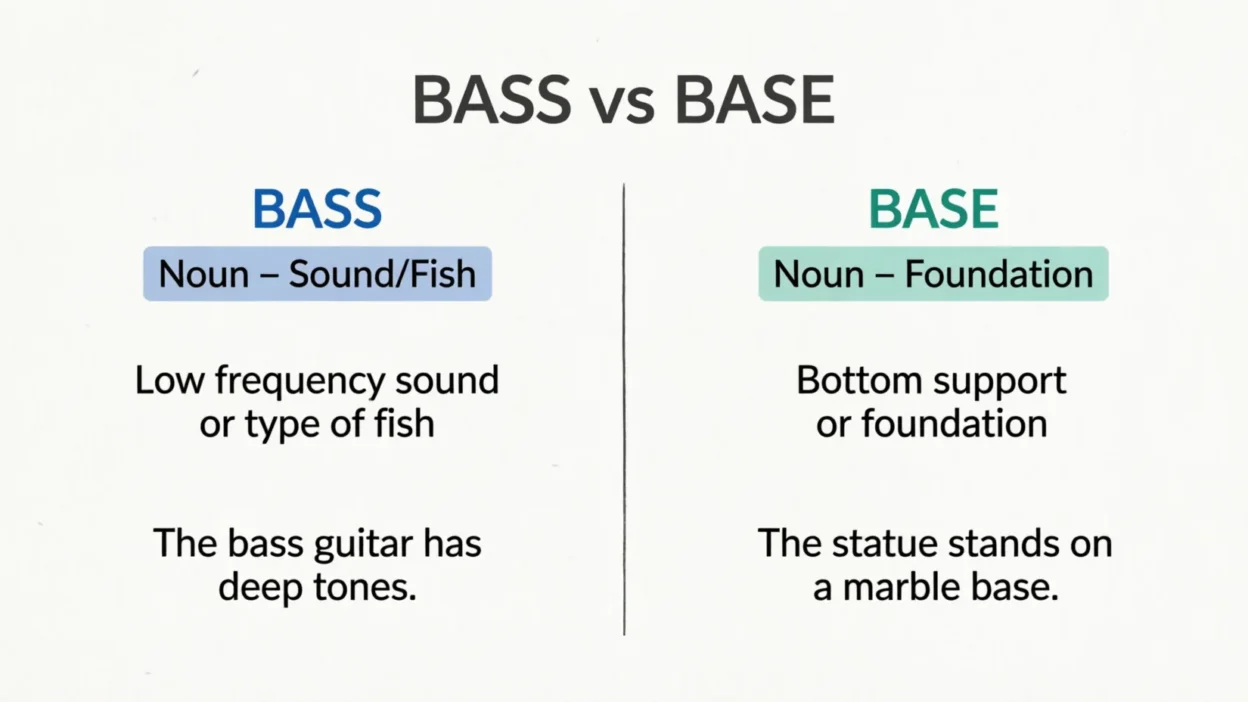 BASS vs BASE

BASS

Noun – Sound/Fish

Low frequency sound or type of fish

The bass guitar has deep tones.

BASE

Noun – Foundation

Bottom support or foundation

The statue stands on a marble base.